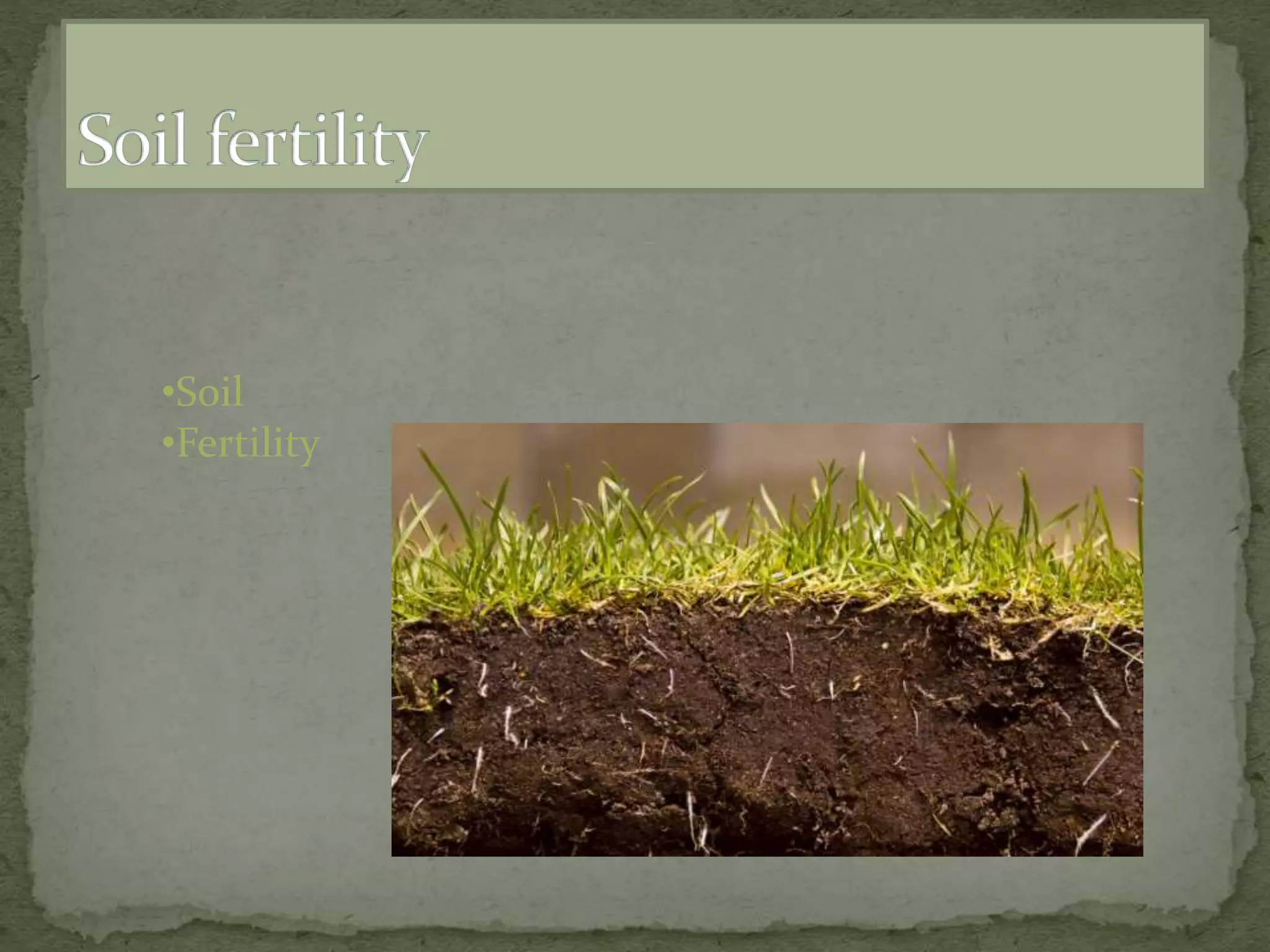 Soil fertility

•Soil
•Fertility